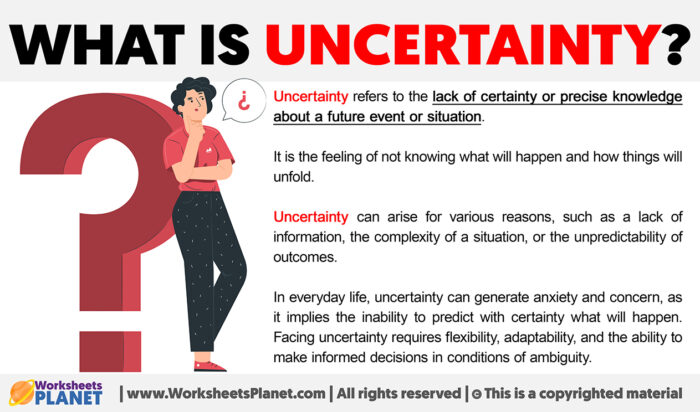 WHAT IS UNCERTAINTY?

¿

Uncertainty refers to the lack of certainty or precise knowledge about a future event or situation.

It is the feeling of not knowing what will happen and how things will unfold.

Uncertainty can arise for various reasons, such as a lack of information, the complexity of a situation, or the unpredictability of outcomes.

In everyday life, uncertainty can generate anxiety and concern, as it implies the inability to predict with certainty what will happen. Facing uncertainty requires flexibility, adaptability, and the ability to make informed decisions in conditions of ambiguity.

Worksheets PLANET | www.WorksheetsPlanet.com | All rights reserved | © This is a copyrighted material